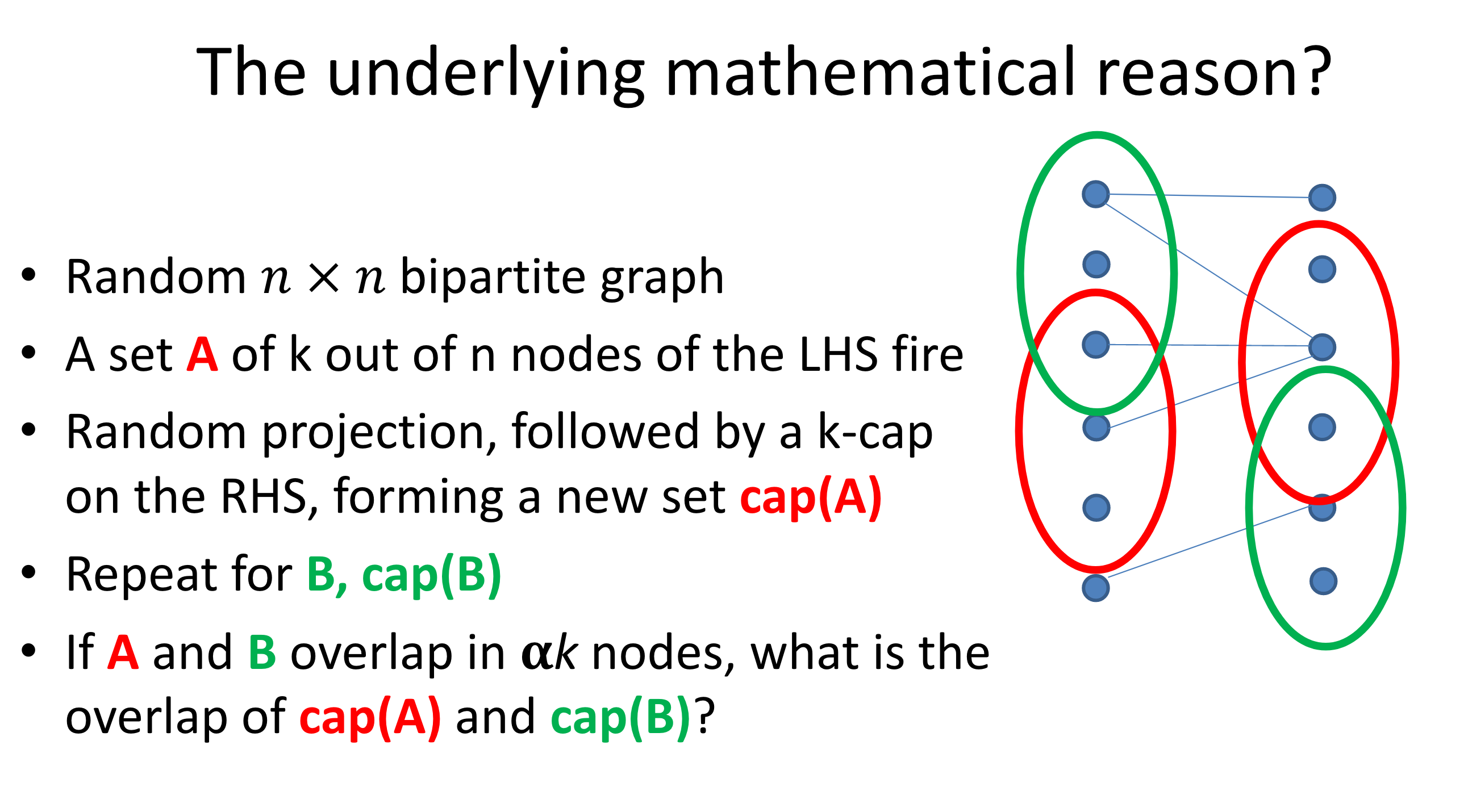 The underlying mathematical reason?

• Random $n \times n$ bipartite graph
• A set A of k out of n nodes of the LHS fire
• Random projection, followed by a k-cap on the RHS, forming a new set cap(A)
• Repeat for B, cap(B)
• If A and B overlap in $\alpha k$ nodes, what is the overlap of cap(A) and cap(B)?